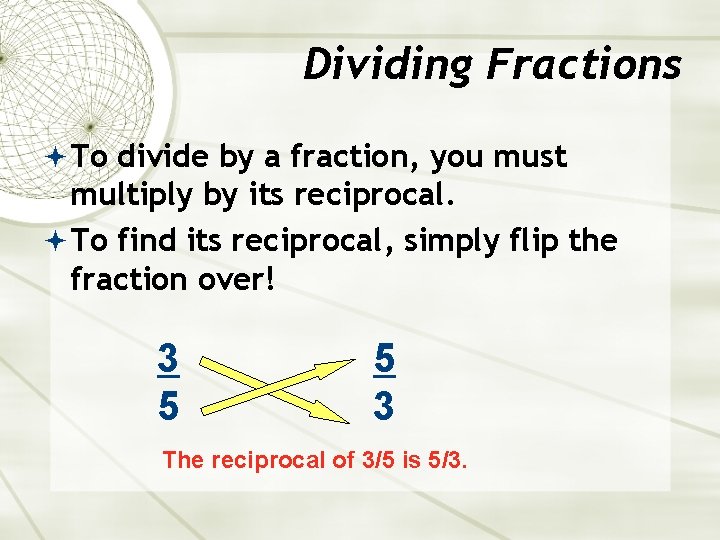 Dividing Fractions

To divide by a fraction, you must multiply by its reciprocal.

To find its reciprocal, simply flip the fraction over!

$\frac{3}{5}$ $\frac{5}{3}$

The reciprocal of 3/5 is 5/3.